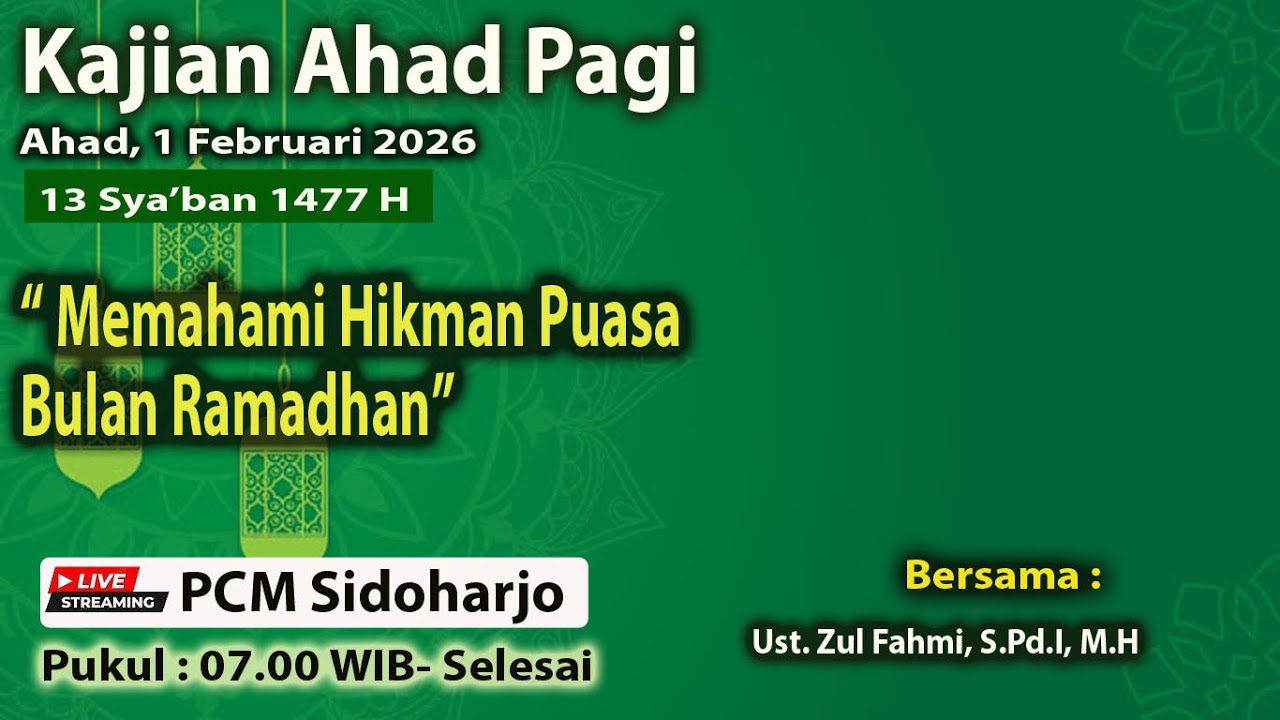 Kajian Ahad Pagi
Ahad, 1 Februari 2026
13 Sya'ban 1477 H

" Memahami Hikman Puasa Bulan Ramadhan"

LIVE STREAMING PCM Sidoharjo
Pukul : 07.00 WIB- Selesai

Bersama :
Ust. Zul Fahmi, S.Pd.I, M.H